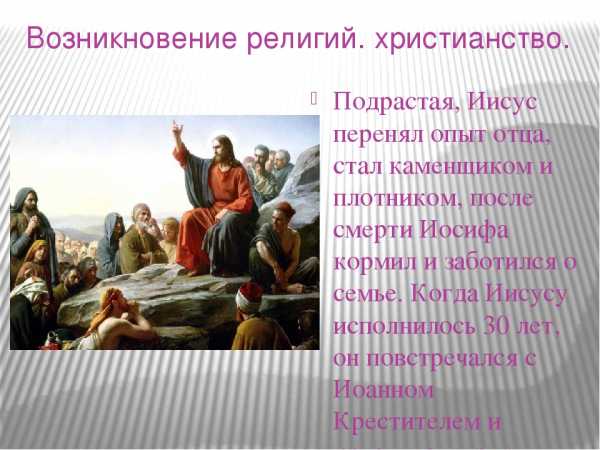 Возникновение религий. христианство.

Подрастая, Иисус перенял опыт отца, стал каменщиком и плотником, после смерти Иосифа кормил и заботился о семье. Когда Иисусу исполнилось 30 лет, он повстречался с Иоанном Крестителем и